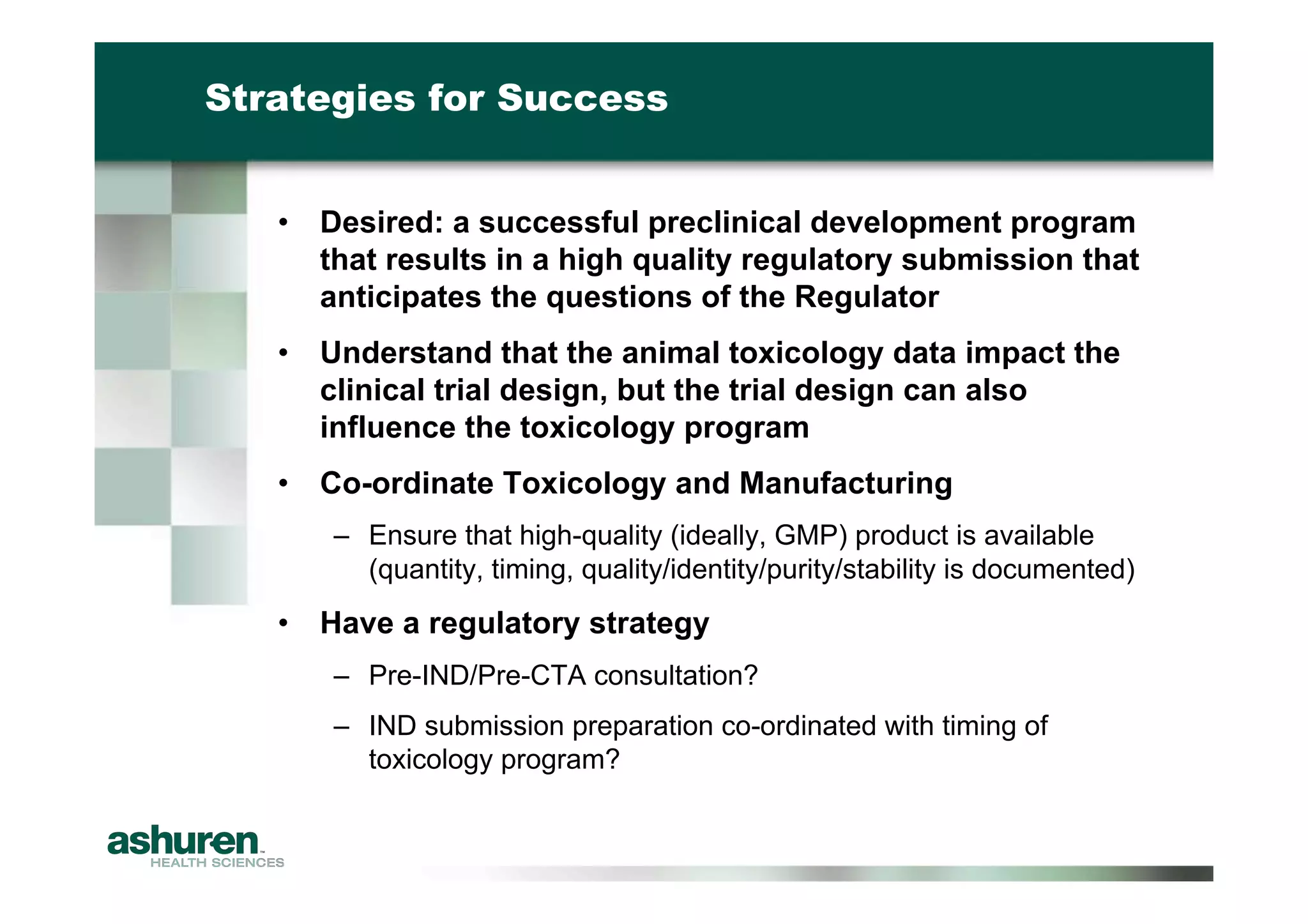 Strategies for Success

• Desired: a successful preclinical development program that results in a high quality regulatory submission that anticipates the questions of the Regulator

• Understand that the animal toxicology data impact the clinical trial design, but the trial design can also influence the toxicology program

• Co-ordinate Toxicology and Manufacturing

– Ensure that high-quality (ideally, GMP) product is available (quantity, timing, quality/identity/purity/stability is documented)

• Have a regulatory strategy

– Pre-IND/Pre-CTA consultation?

– IND submission preparation co-ordinated with timing of toxicology program?

ashuren™
HEALTH SCIENCES